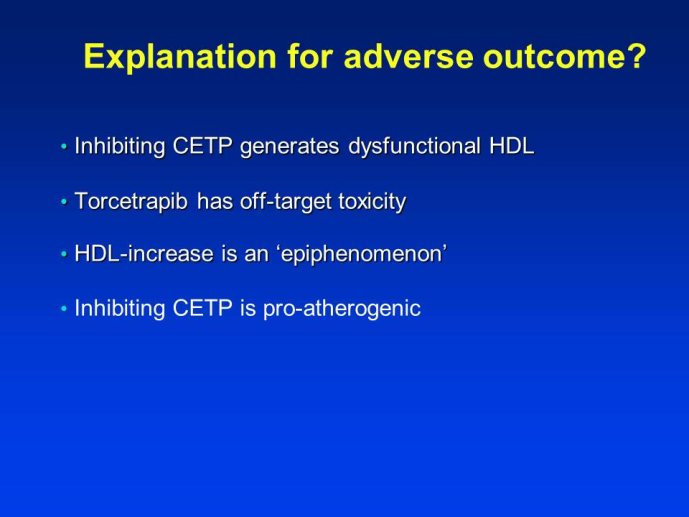 Explanation for adverse outcome?

• Inhibiting CETP generates dysfunctional HDL

• Torcetrapib has off-target toxicity

• HDL-increase is an ‘epiphenomenon’

• Inhibiting CETP is pro-atherogenic